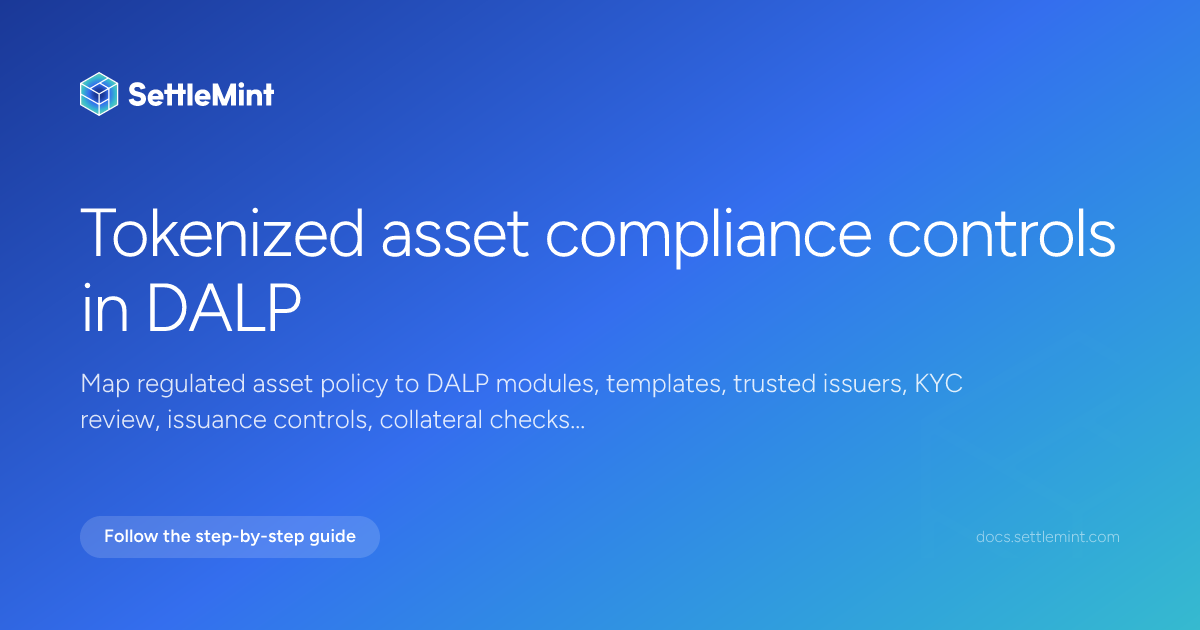 SettleMint

Tokenized asset compliance controls in DALP

Map regulated asset policy to DALP modules, templates, trusted issuers, KYC review, issuance controls, collateral checks...

Follow the step-by-step guide

docs.settlemint.com